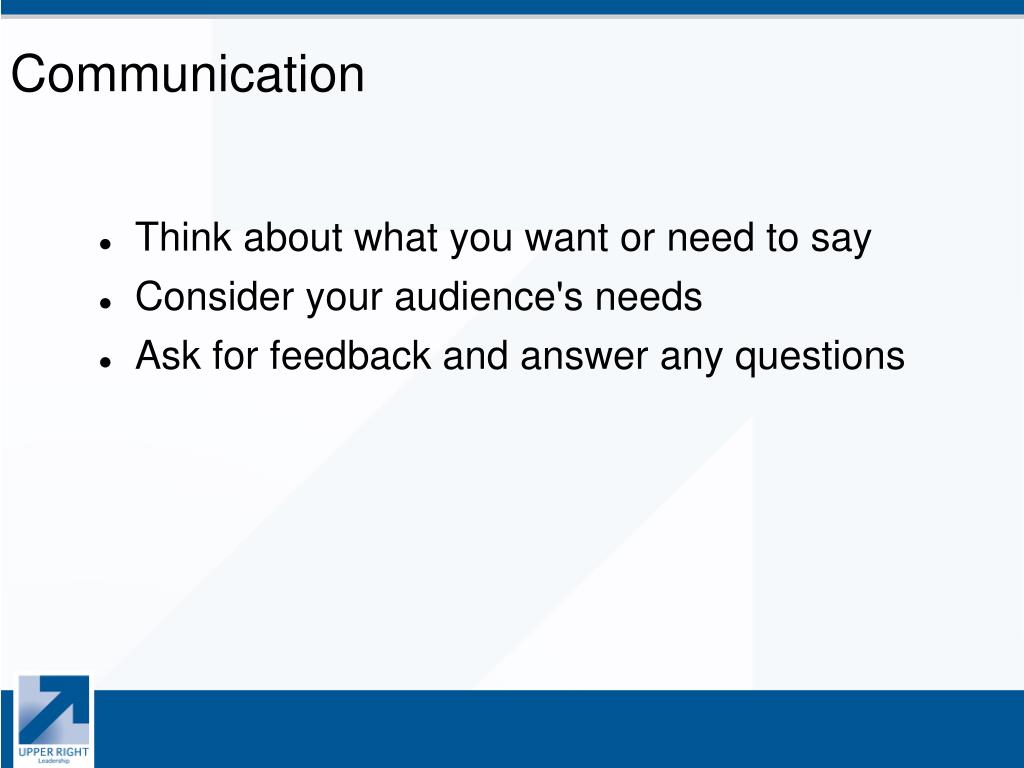 Communication

- Think about what you want or need to say
- Consider your audience's needs
- Ask for feedback and answer any questions

UPPER RIGHT
Leadership